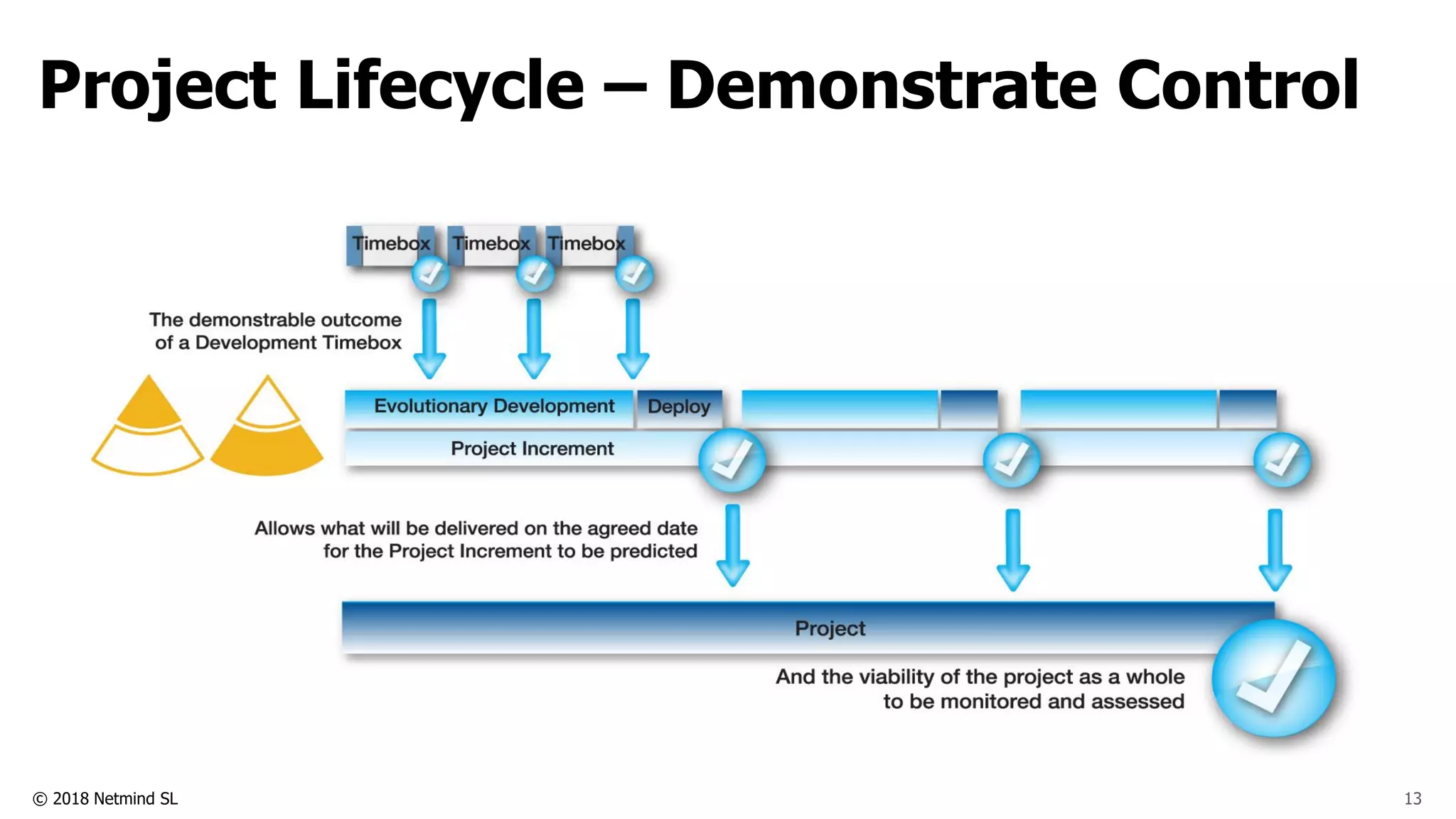 Project Lifecycle – Demonstrate Control

Timebox Timebox Timebox

The demonstrable outcome of a Development Timebox

Evolutionary Development

Deploy

Project Increment

Allows what will be delivered on the agreed date for the Project Increment to be predicted

Project

And the viability of the project as a whole to be monitored and assessed

© 2018 Netmind SL

13